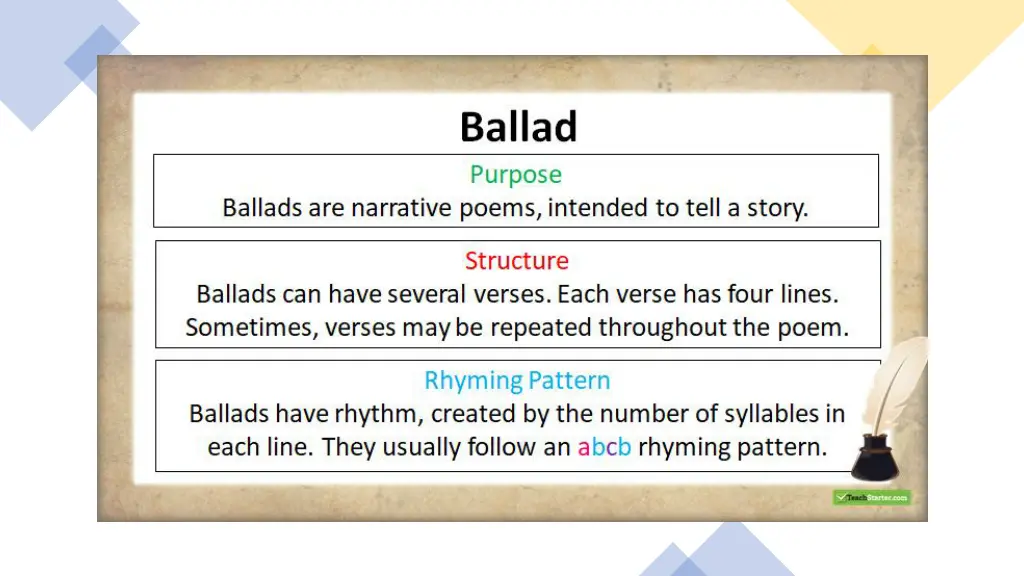 Ballad

Purpose
Ballads are narrative poems, intended to tell a story.

Structure
Ballads can have several verses. Each verse has four lines. Sometimes, verses may be repeated throughout the poem.

Rhyming Pattern
Ballads have rhythm, created by the number of syllables in each line. They usually follow an abcb rhyming pattern.

TeachStarter.com